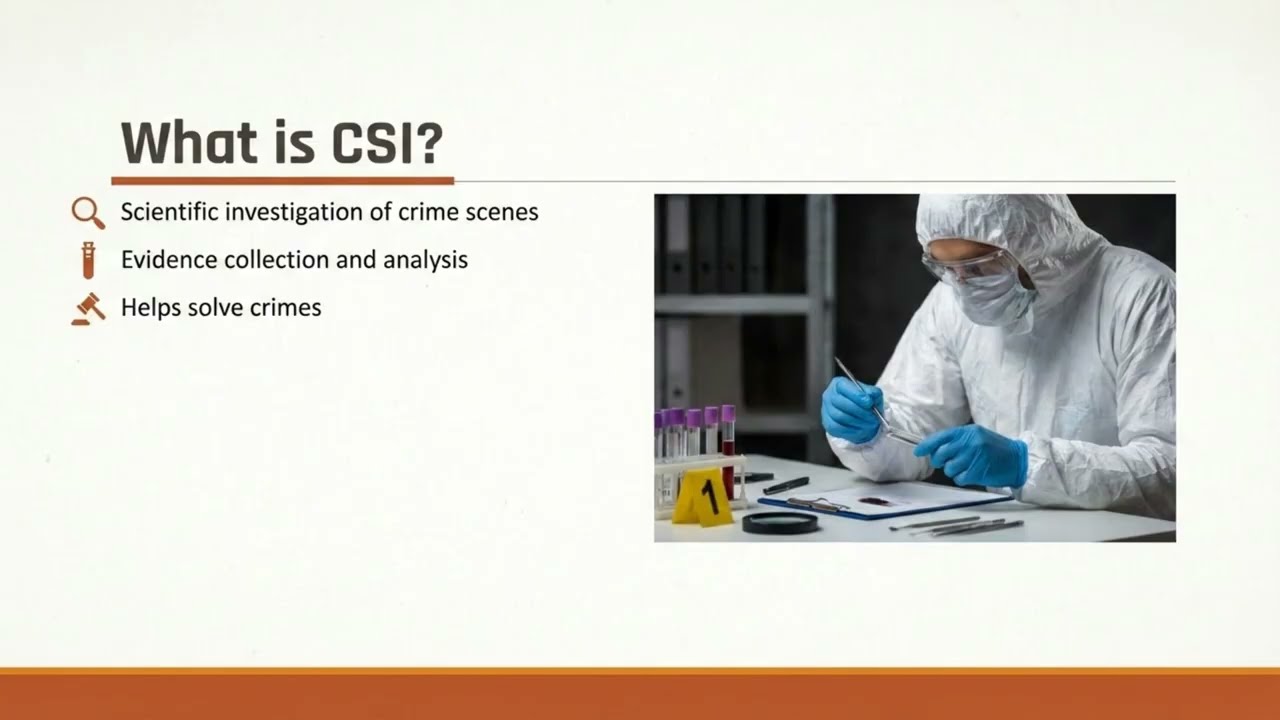 What is CSI?

Scientific investigation of crime scenes

Evidence collection and analysis

Helps solve crimes

1